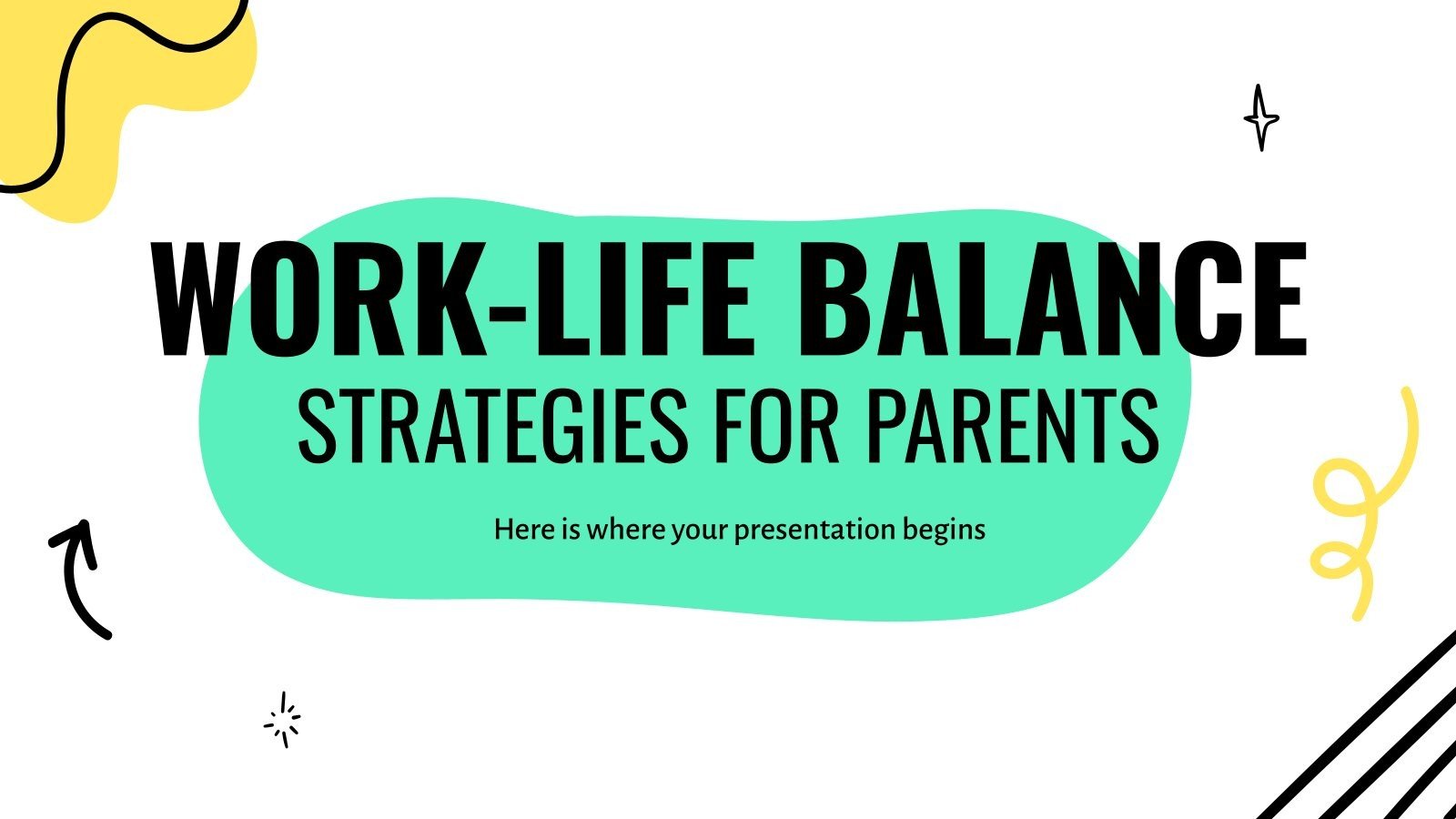 WORK-LIFE BALANCE
STRATEGIES FOR PARENTS

Here is where your presentation begins